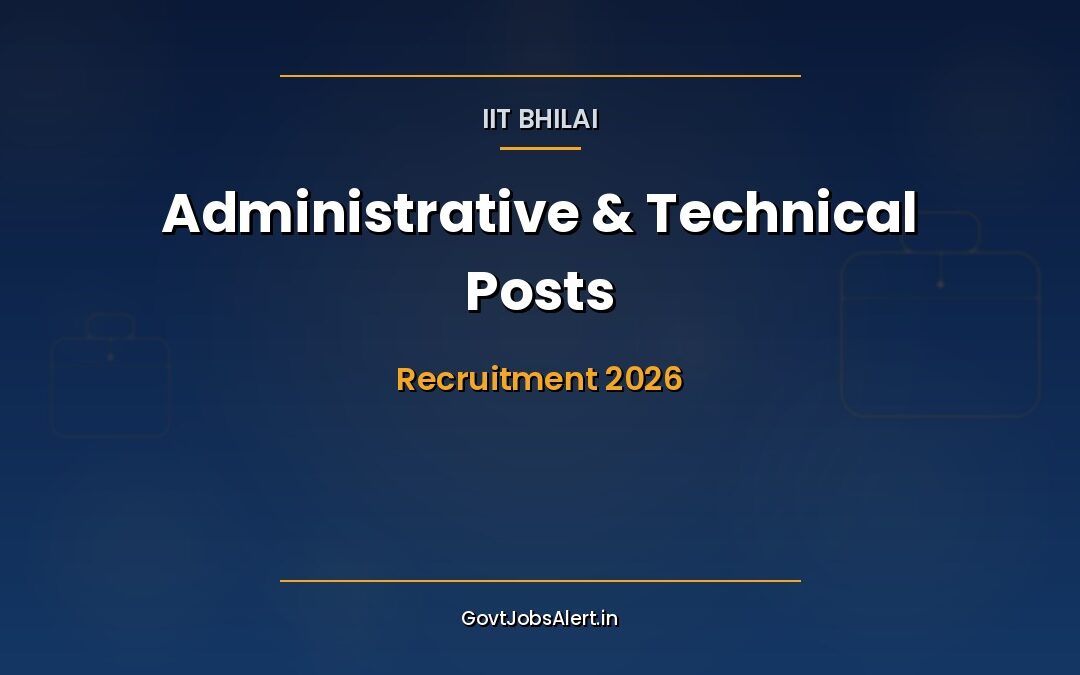 IIT BHILAI

Administrative & Technical Posts

Recruitment 2026

GovtJobsAlert.in